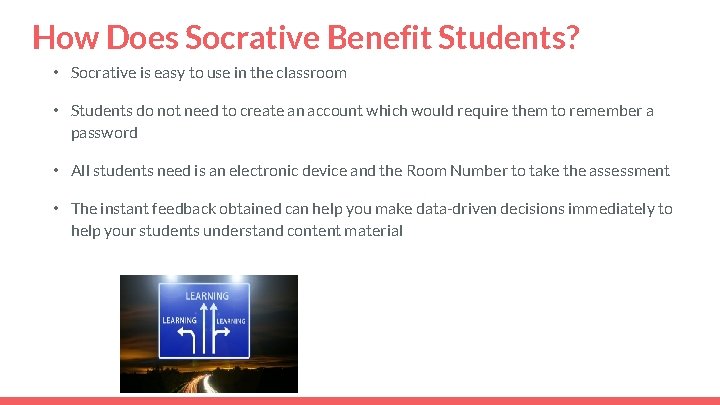 How Does Socrative Benefit Students?

• Socrative is easy to use in the classroom

• Students do not need to create an account which would require them to remember a password

• All students need is an electronic device and the Room Number to take the assessment

• The instant feedback obtained can help you make data-driven decisions immediately to help your students understand content material

LEARNING
LEARNING
LEARNING